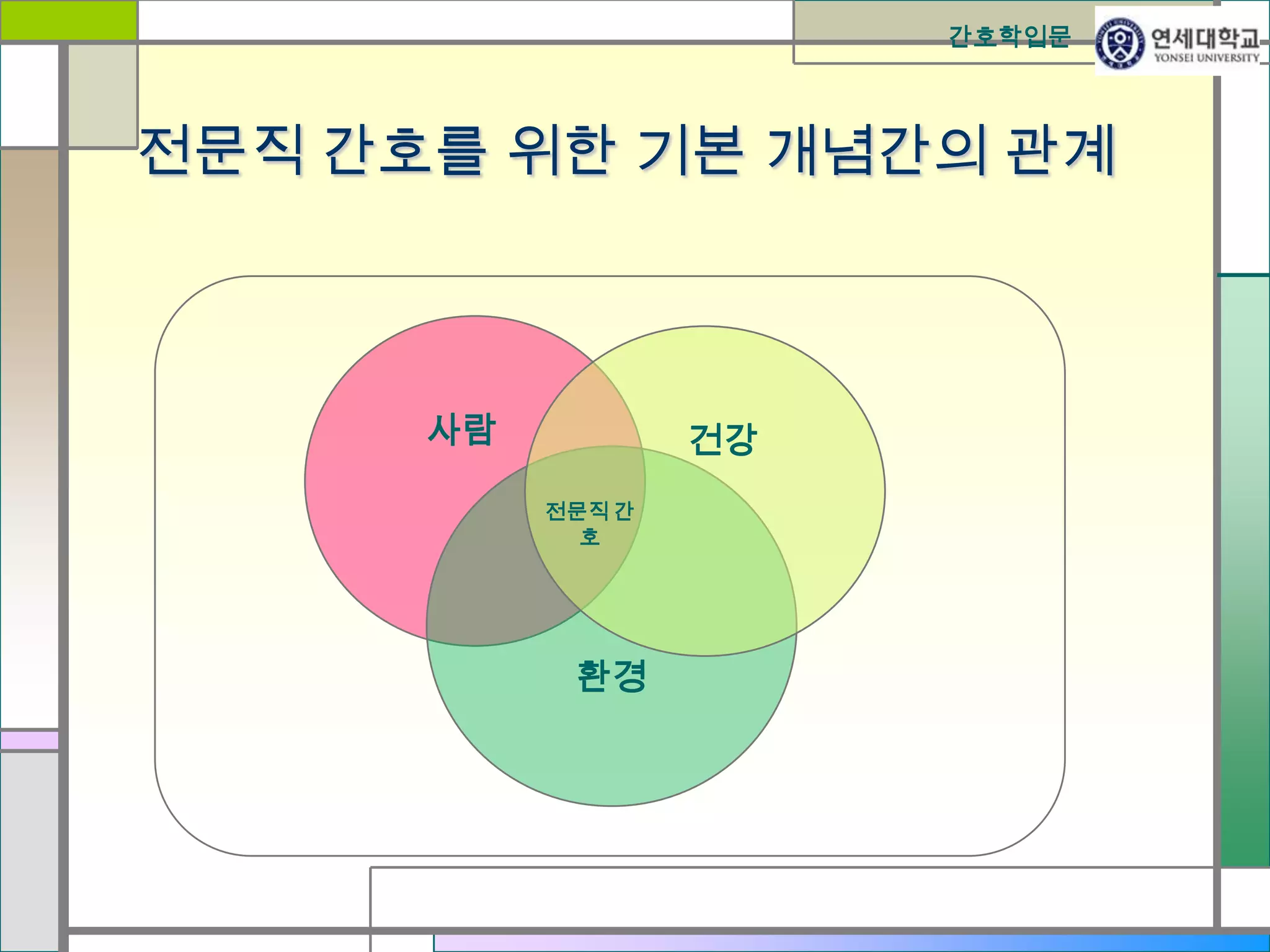 간호학입문

연세대학교
YONSEI UNIVERSITY

전문직 간호를 위한 기본 개념간의 관계

사람

건강

전문직 간호

환경